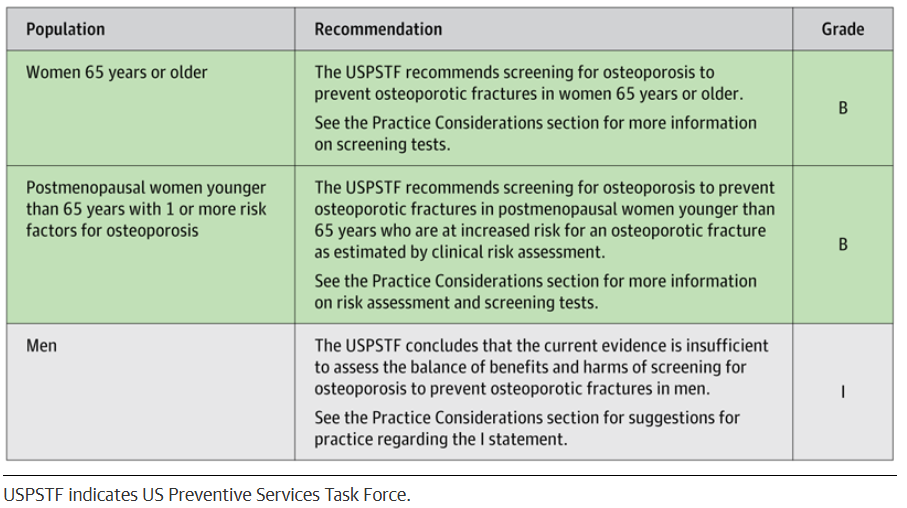 | Population | Recommendation | Grade |
|---|---|---|
| Women 65 years or older | The USPSTF recommends screening for osteoporosis to prevent osteoporotic fractures in women 65 years or older. See the Practice Considerations section for more information on screening tests. | B |
| Postmenopausal women younger than 65 years with 1 or more risk factors for osteoporosis | The USPSTF recommends screening for osteoporosis to prevent osteoporotic fractures in postmenopausal women younger than 65 years who are at increased risk for an osteoporotic fracture as estimated by clinical risk assessment. See the Practice Considerations section for more information on risk assessment and screening tests. | B |
| Men | The USPSTF concludes that the current evidence is insufficient to assess the balance of benefits and harms of screening for osteoporosis to prevent osteoporotic fractures in men. See the Practice Considerations section for suggestions for practice regarding the I statement. | I |

USPSTF indicates US Preventive Services Task Force.